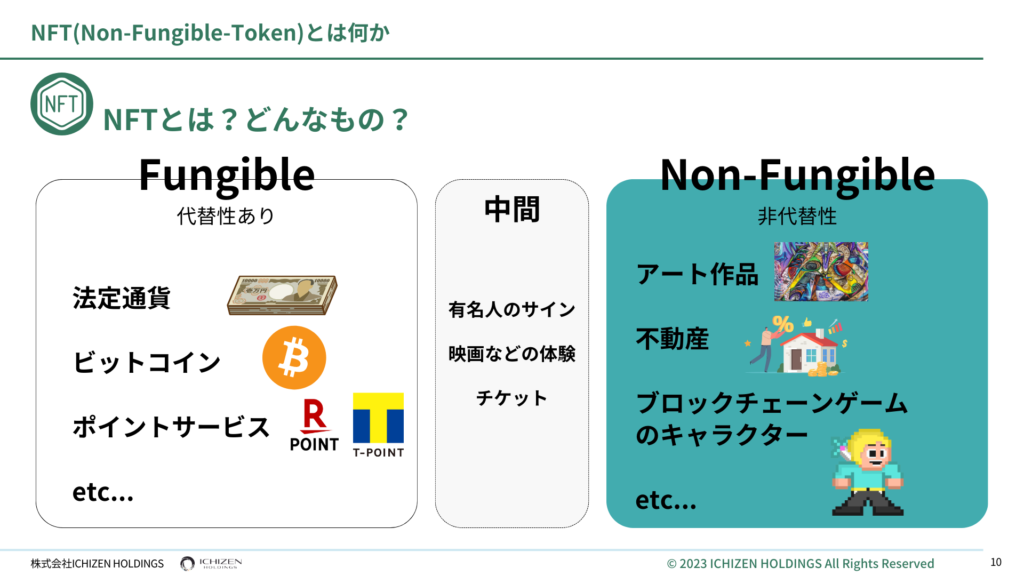 NFT(Non-Fungible-Token)とは何か

NFT

NFTとは？どんなもの？

Fungible
代替性あり

法定通貨

ビットコイン

ポイントサービス

R POINT

T-POINT

etc...

中間

有名人のサイン

映画などの体験

チケット

Non-Fungible
非代替性

アート作品

不動産

ブロックチェーンゲームのキャラクター

etc...

株式会社ICHIZEN HOLDINGS ICHIZEN HOLDINGS © 2023 ICHIZEN HOLDINGS All Rights Reserved 10